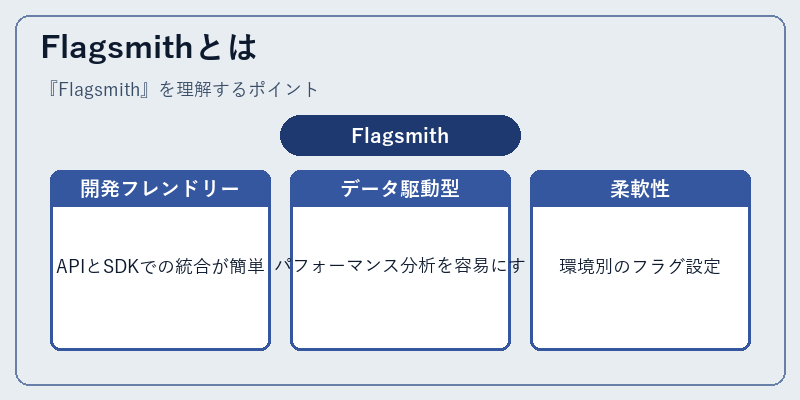 Flagsmithとは

『Flagsmith』を理解するポイント

Flagsmith

開発フレンドリー

APIとSDKでの統合が簡単

データ駆動型

パフォーマンス分析を容易にす

柔軟性

環境別のフラグ設定